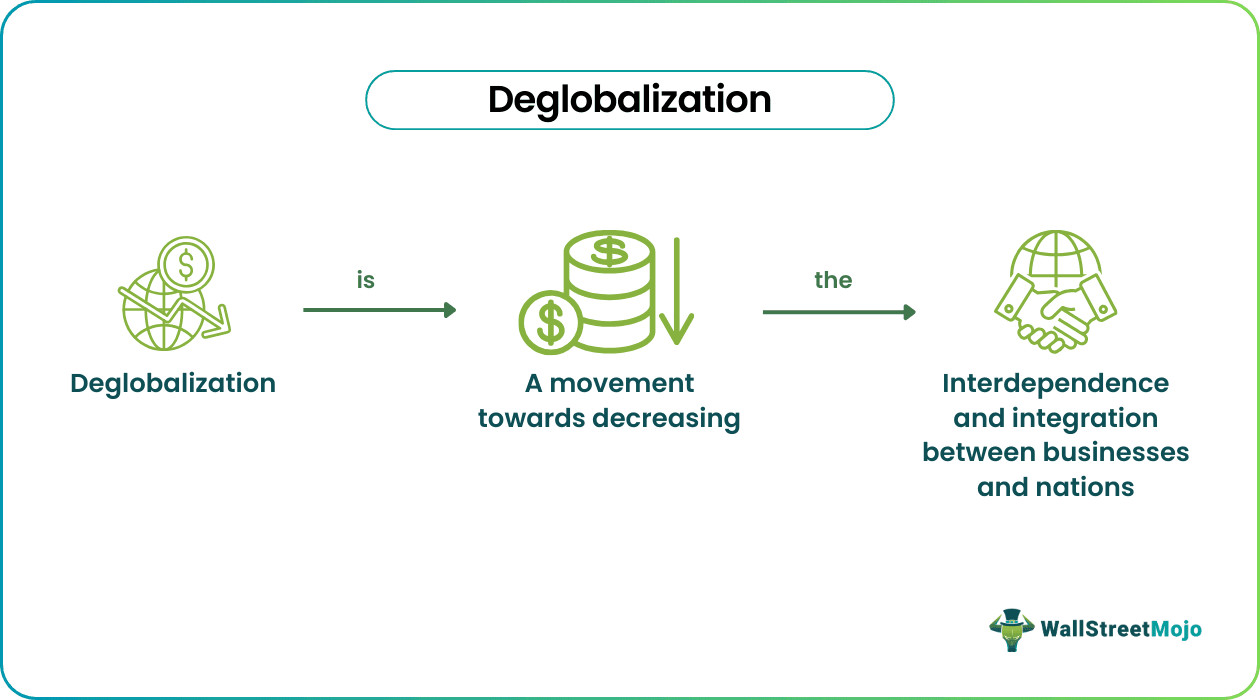 Deglobalization

Deglobalization

is

A movement towards decreasing

the

Interdependence and integration between businesses and nations

WallStreetMojo